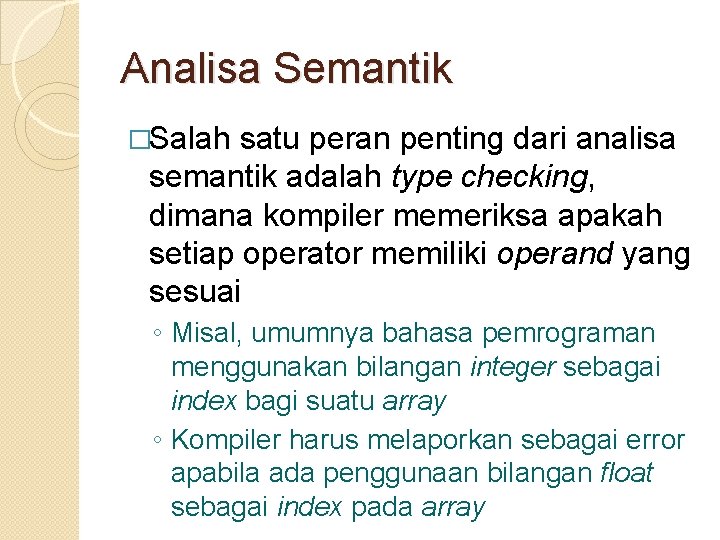 Analisa Semantik

□Salah satu peran penting dari analisa semantik adalah type checking, dimana kompiler memeriksa apakah setiap operator memiliki operand yang sesuai

◦ Misal, umumnya bahasa pemrograman menggunakan bilangan integer sebagai index bagi suatu array

◦ Kompiler harus melaporkan sebagai error apabila ada penggunaan bilangan float sebagai index pada array